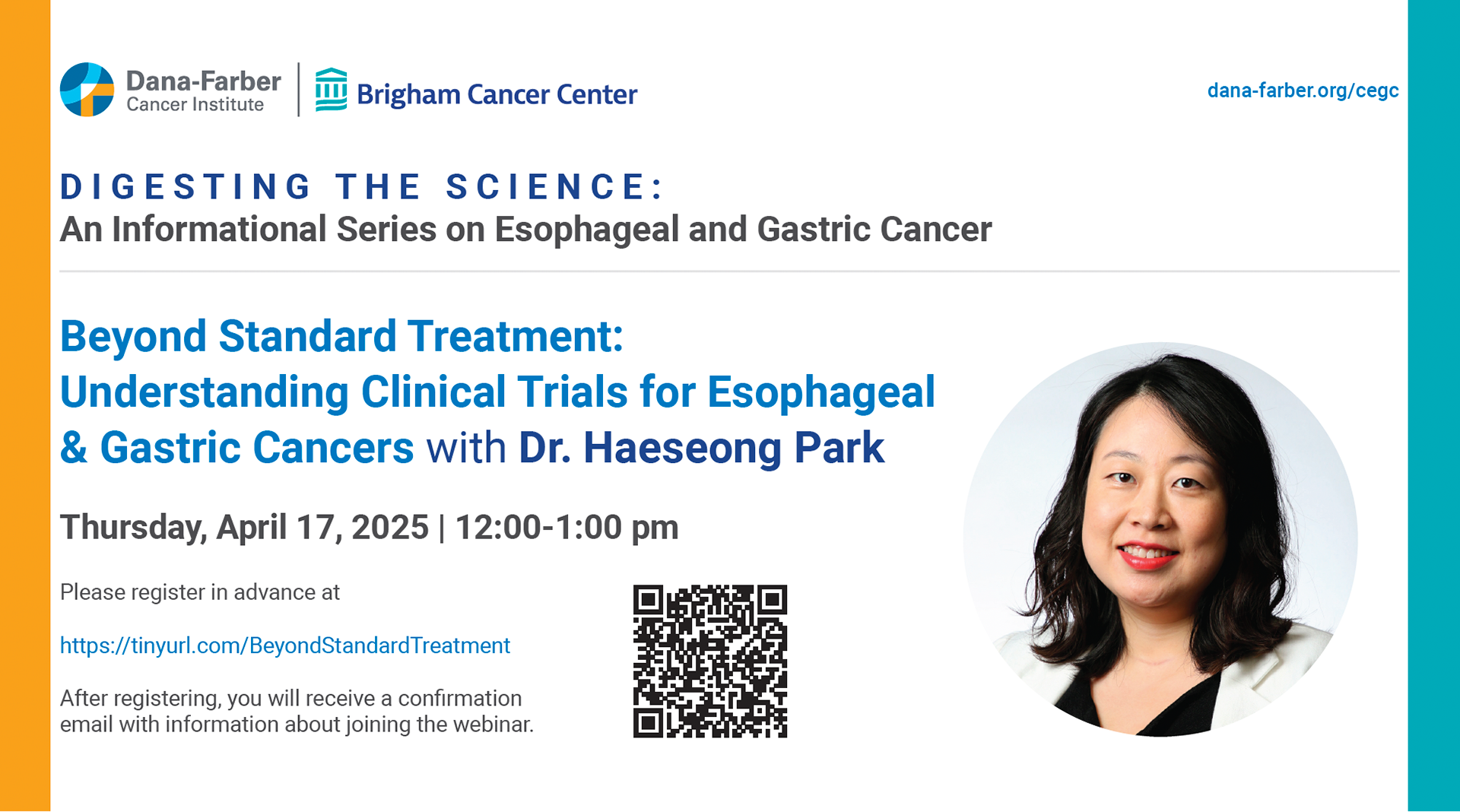 Dana-Farber Cancer Institute | Brigham Cancer Center

dana-farber.org/cegc

DIGESTING THE SCIENCE:
An Informational Series on Esophageal and Gastric Cancer

Beyond Standard Treatment:
Understanding Clinical Trials for Esophageal & Gastric Cancers with Dr. Haeseong Park

Thursday, April 17, 2025 | 12:00-1:00 pm

Please register in advance at

https://tinyurl.com/BeyondStandardTreatment

After registering, you will receive a confirmation email with information about joining the webinar.